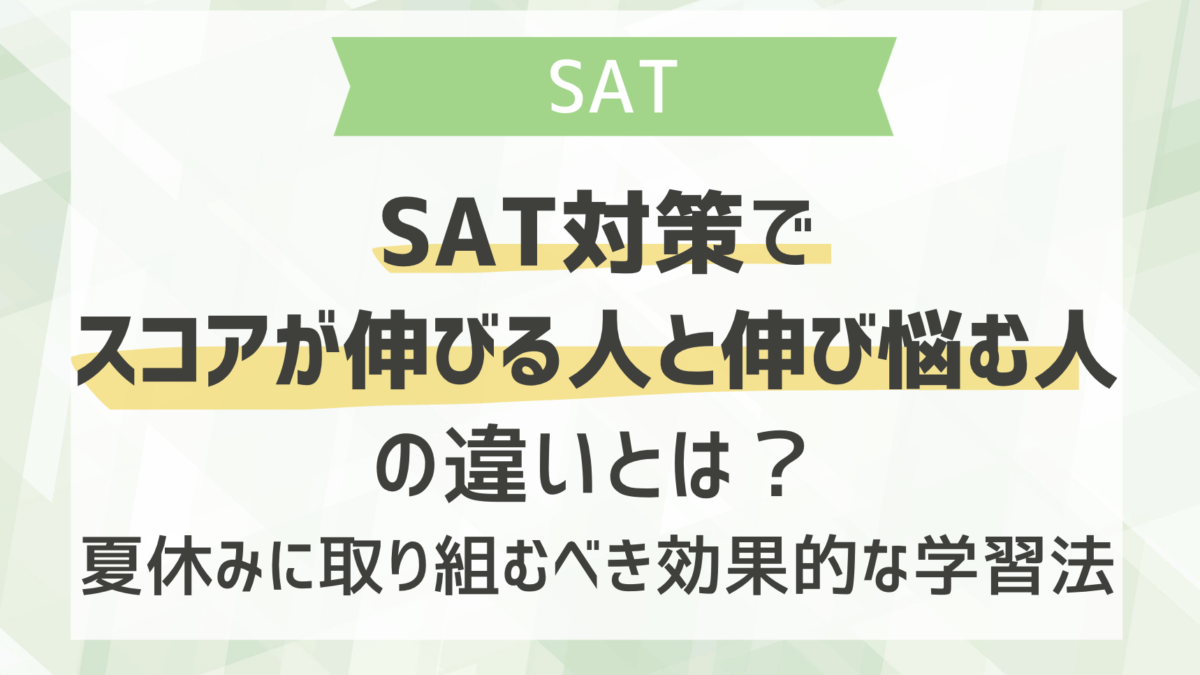 SAT

SAT対策で
スコアが伸びる人と伸び悩む人
の違いとは？
夏休みに取り組むべき効果的な学習法